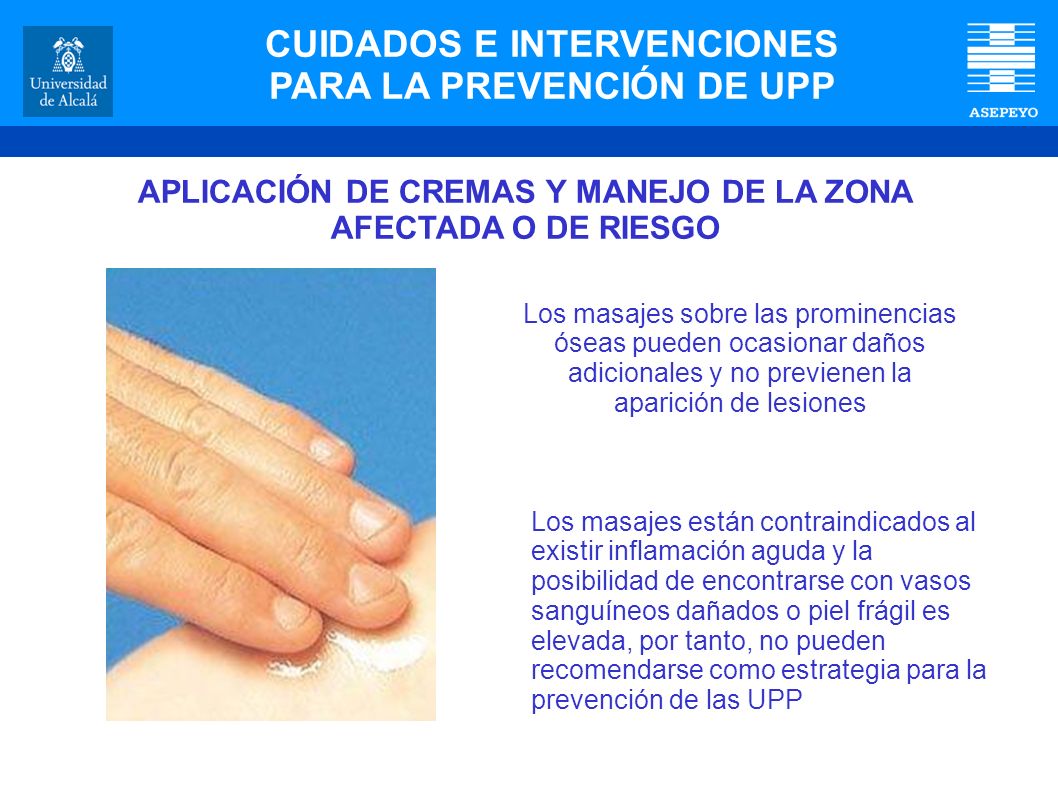 Universidad de Alcalá

CUIDADOS E INTERVENCIONES PARA LA PREVENCIÓN DE UPP

ASEPEYO

APLICACIÓN DE CREMAS Y MANEJO DE LA ZONA AFECTADA O DE RIESGO

Los masajes sobre las prominencias óseas pueden ocasionar daños adicionales y no previenen la aparición de lesiones

Los masajes están contraindicados al existir inflamación aguda y la posibilidad de encontrarse con vasos sanguíneos dañados o piel frágil es elevada, por tanto, no pueden recomendarse como estrategia para la prevención de las UPP